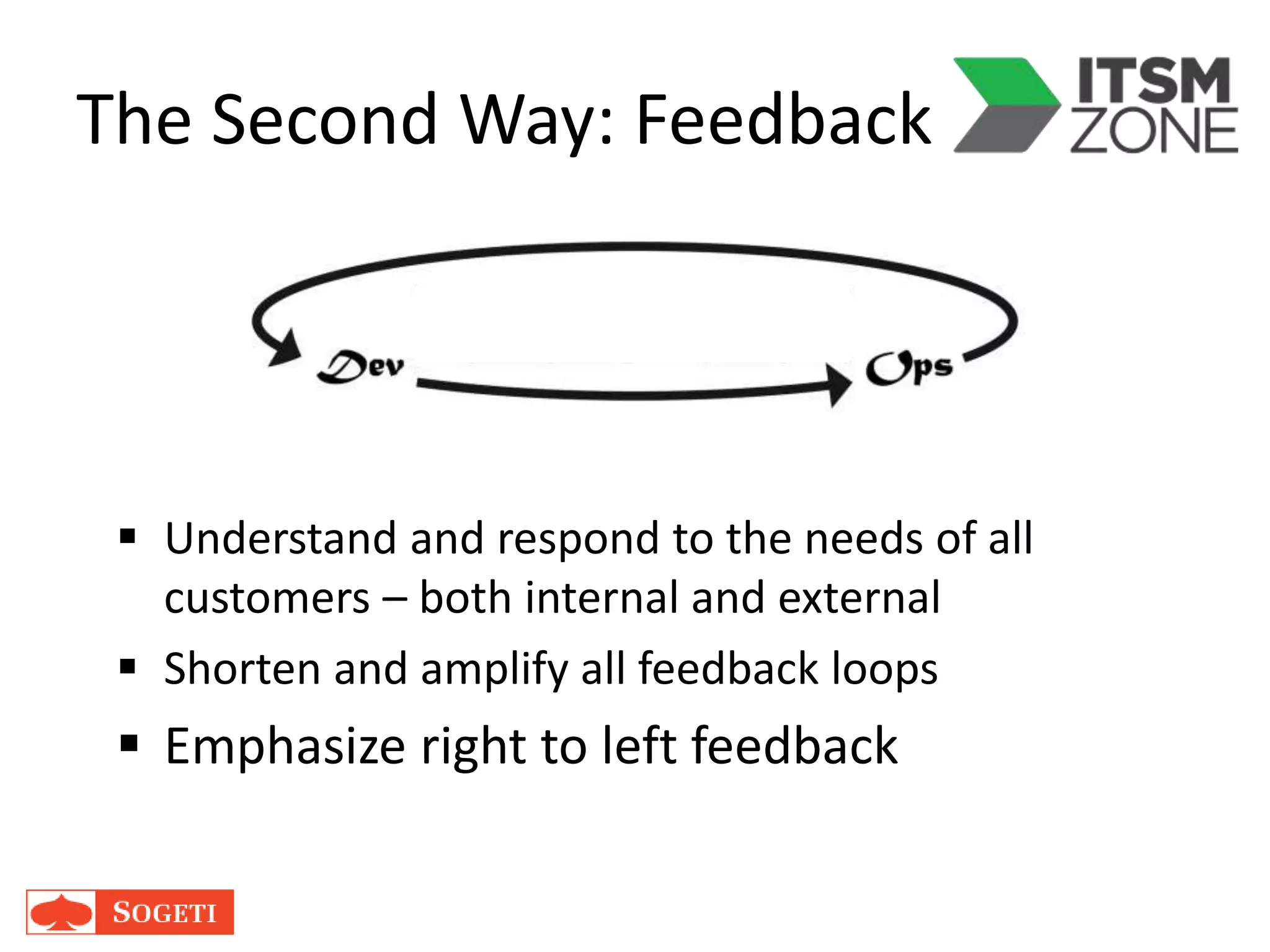 The Second Way: Feedback

ITSM ZONE

Dev

Ops

▪ Understand and respond to the needs of all customers – both internal and external
▪ Shorten and amplify all feedback loops
▪ Emphasize right to left feedback

SOGETI